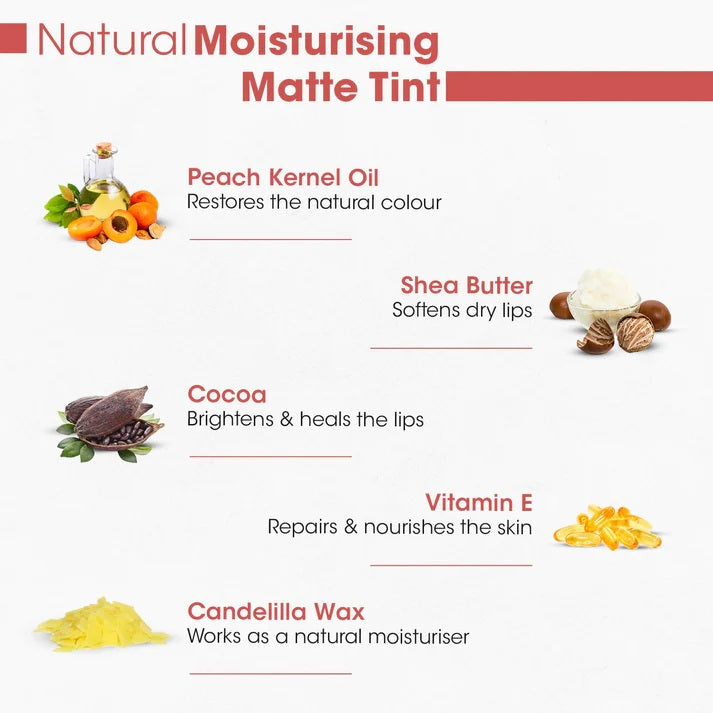 Natural Moisturising Matte Tint

Peach Kernel Oil
Restores the natural colour

Shea Butter
Softens dry lips

Cocoa
Brightens & heals the lips

Vitamin E
Repairs & nourishes the skin

Candelilla Wax
Works as a natural moisturiser